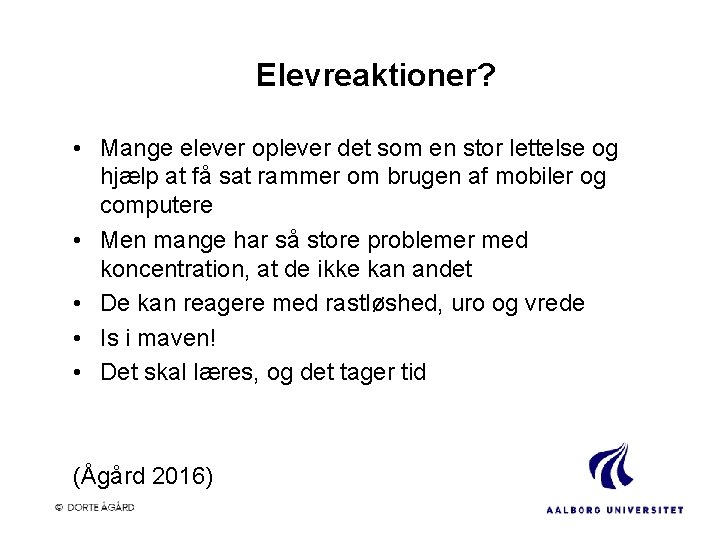 Elevreaktioner?

• Mange elever oplever det som en stor lettelse og hjælp at få sat rammer om brugen af mobiler og computere
• Men mange har så store problemer med koncentration, at de ikke kan andet
• De kan reagere med rastløshed, uro og vrede
• Is i maven!
• Det skal læres, og det tager tid

(Ågård 2016)

© DORTE ÅGÅRD

AALBORG UNIVERSITET